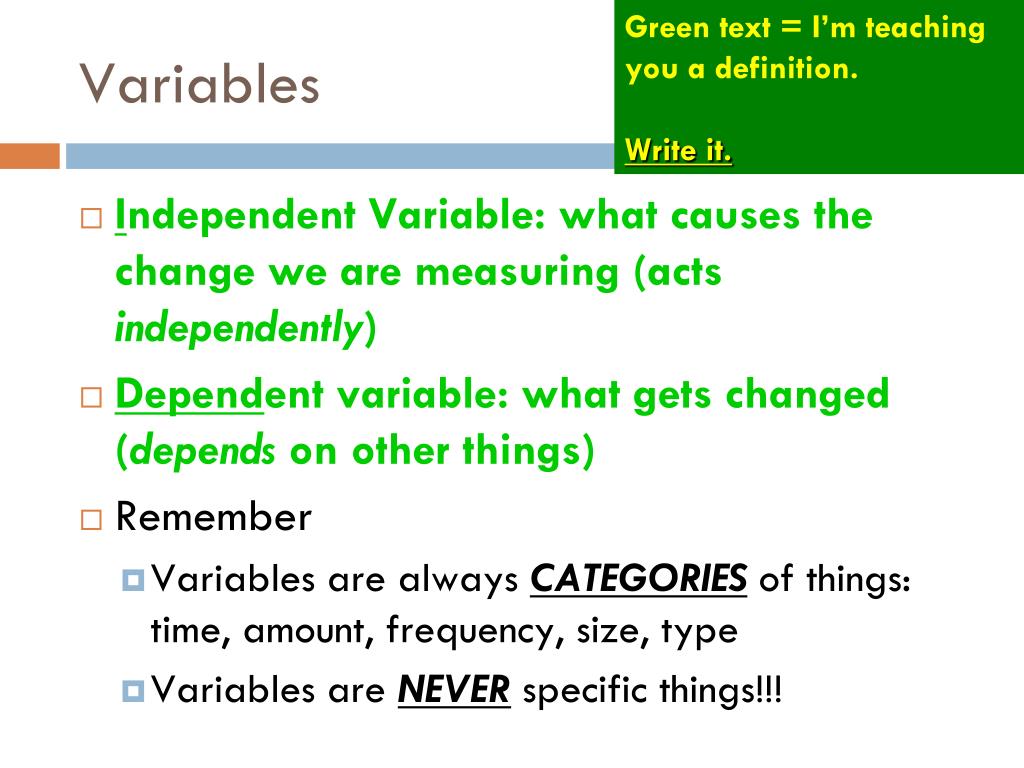 Variables

Green text = I'm teaching you a definition.

Write it.

Independent Variable: what causes the change we are measuring (acts independently)

Dependent variable: what gets changed (depends on other things)

Remember

Variables are always CATEGORIES of things: time, amount, frequency, size, type

Variables are NEVER specific things!!!